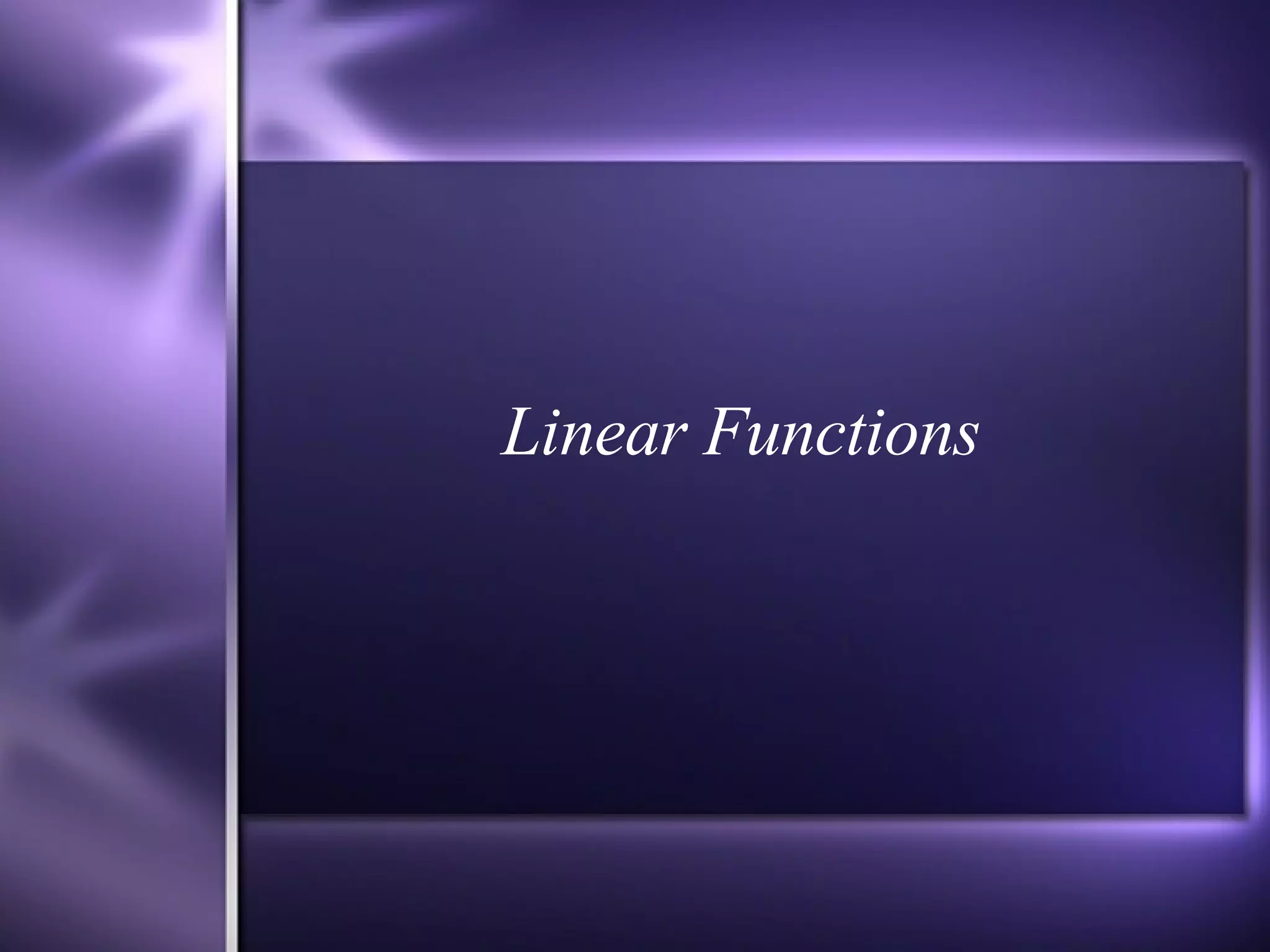 Linear Functions